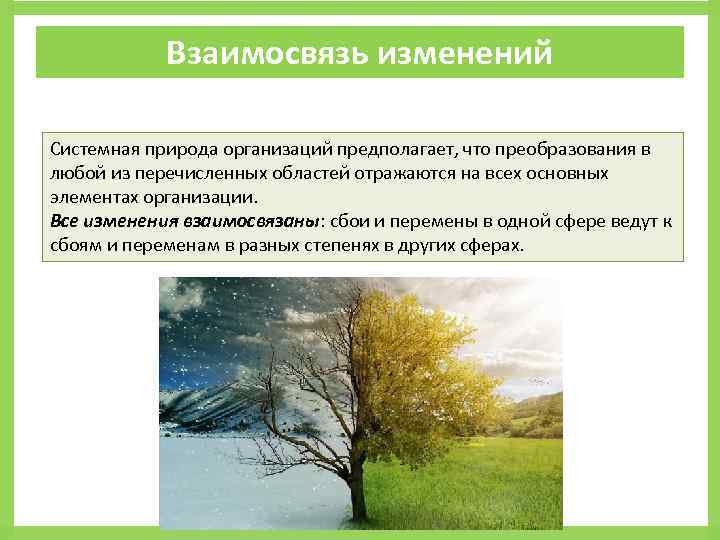 Взаимосвязь изменений

Системная природа организаций предполагает, что преобразования в любой из перечисленных областей отражаются на всех основных элементах организации.
Все изменения взаимосвязаны: сбои и перемены в одной сфере ведут к сбоям и переменам в разных степенях в других сферах.